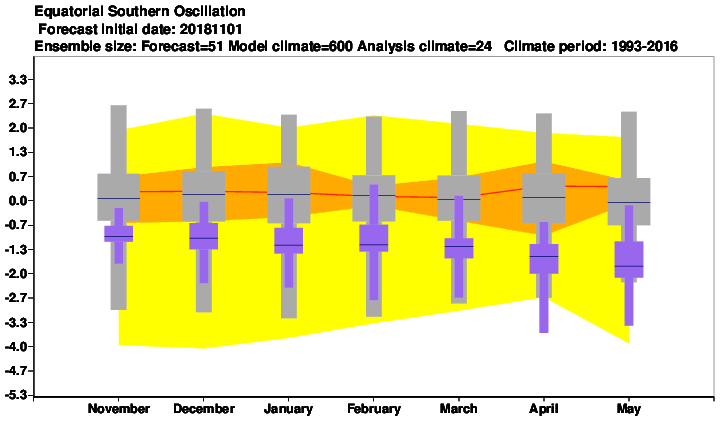 Equatorial Southern Oscillation
Forecast initial date: 20181101
Ensemble size: Forecast=51 Model climate=600 Analysis climate=24   Climate period: 1993-2016

3.3
2.7
2.0
1.3
0.7
0.0
-0.7
-1.3
-2.0
-2.7
-3.3
-4.0
-4.7
-5.3

November
December
January
February
March
April
May